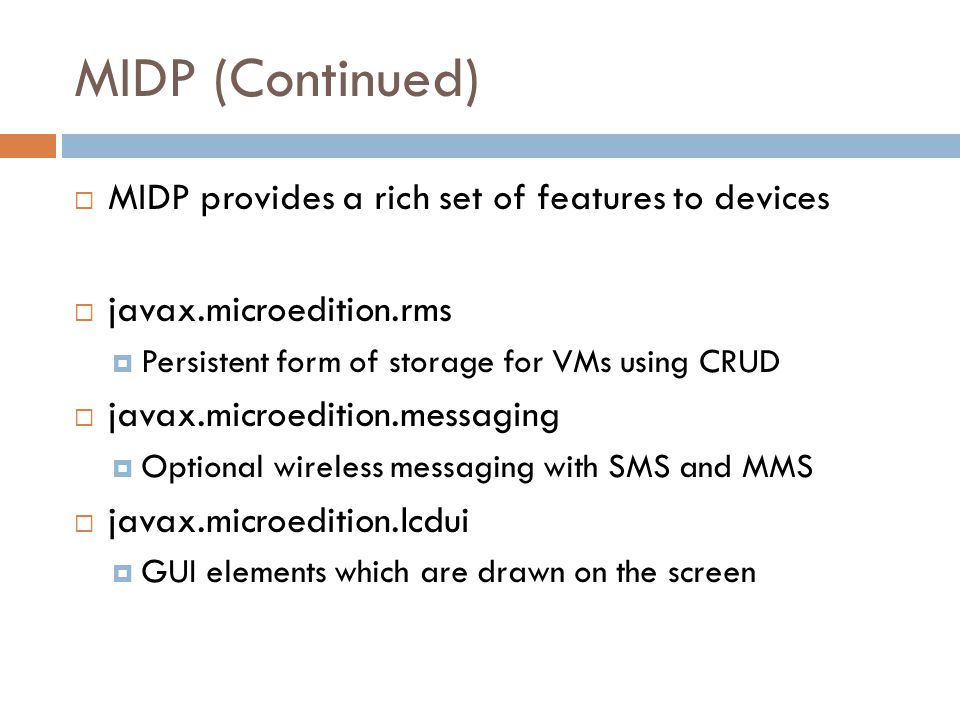 MIDP (Continued)

MIDP provides a rich set of features to devices

javax.microedition.rms

Persistent form of storage for VMs using CRUD

javax.microedition.messaging

Optional wireless messaging with SMS and MMS

javax.microedition.lcdui

GUI elements which are drawn on the screen